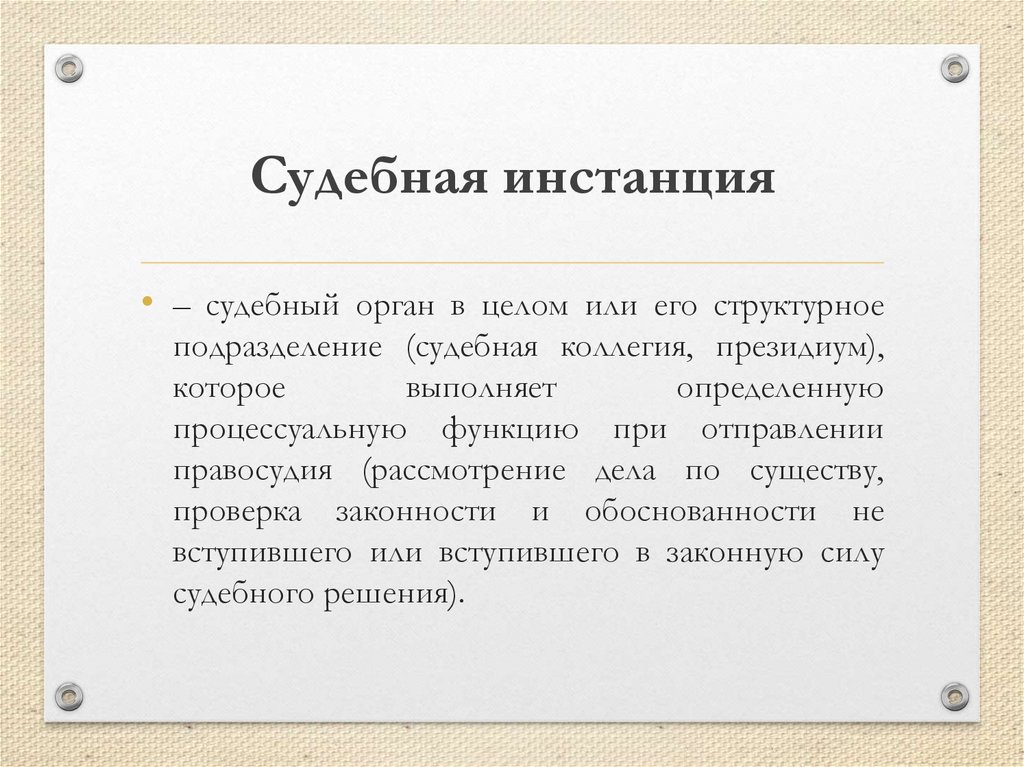 Судебная инстанция

• – судебный орган в целом или его структурное подразделение (судебная коллегия, президиум), которое выполняет определенную процессуальную функцию при отправлении правосудия (рассмотрение дела по существу, проверка законности и обоснованности не вступившего или вступившего в законную силу судебного решения).